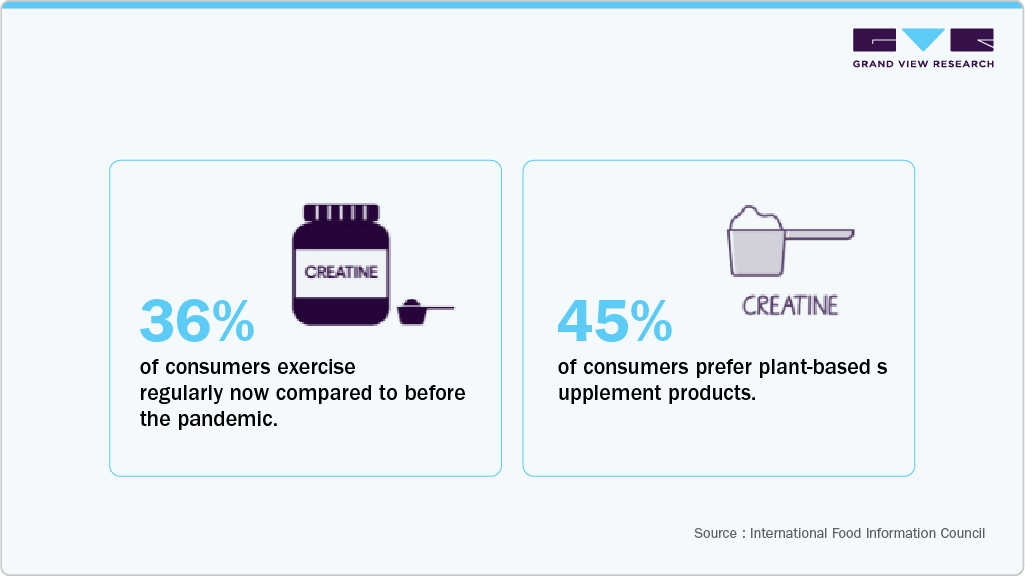 GRAND VIEW RESEARCH

CREATINE

36%

of consumers exercise regularly now compared to before the pandemic.

CREATINE

45%

of consumers prefer plant-based s upplement products.

Source : International Food Information Council